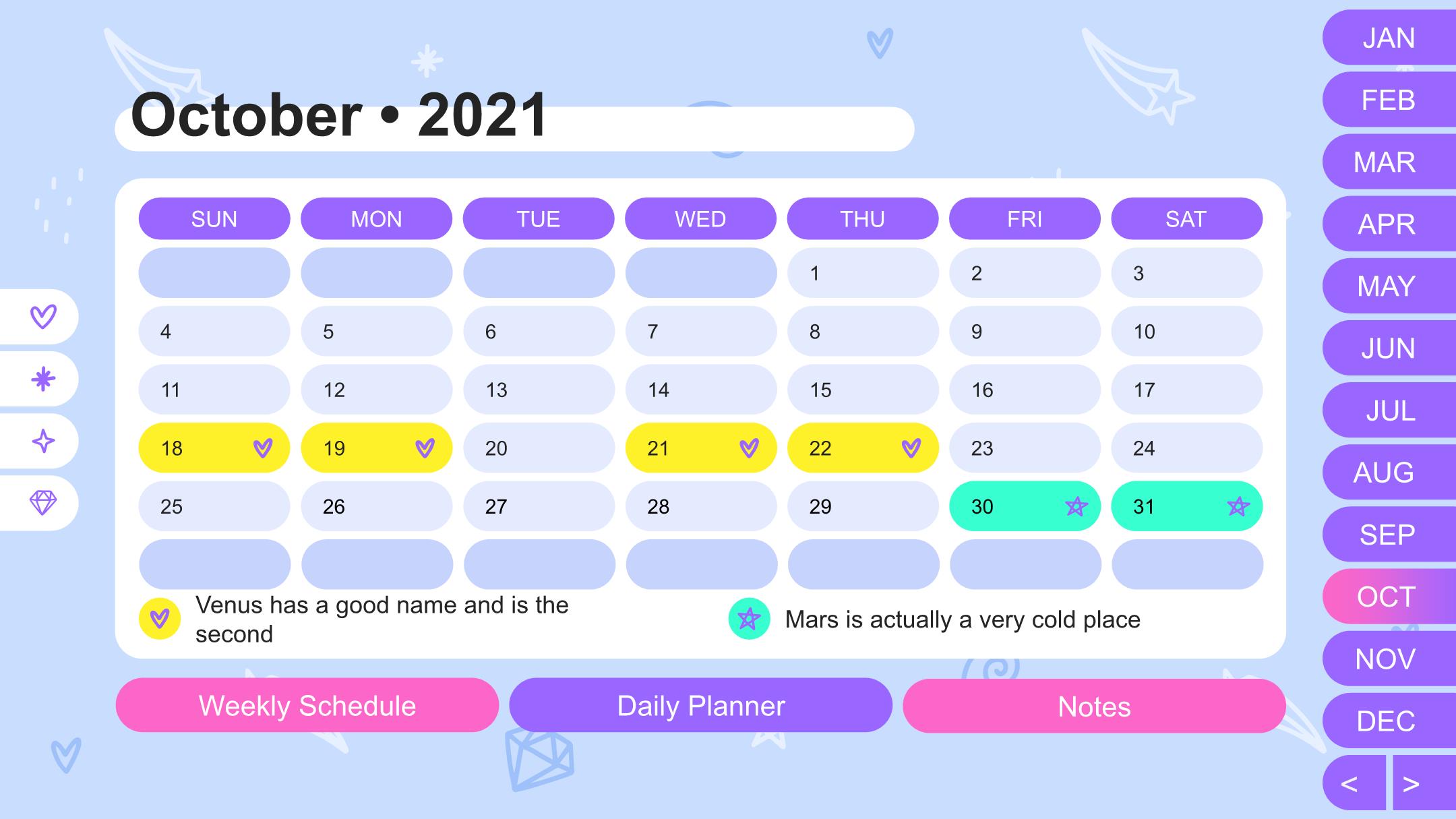 October • 2021

| SUN | MON | TUE | WED | THU | FRI | SAT |
|---|---|---|---|---|---|---|
| | | | | 1 | 2 | 3 |
| 4 | 5 | 6 | 7 | 8 | 9 | 10 |
| 11 | 12 | 13 | 14 | 15 | 16 | 17 |
| 18 | 19 | 20 | 21 | 22 | 23 | 24 |
| 25 | 26 | 27 | 28 | 29 | 30 | 31 |
| | | | | | | |

Venus has a good name and is the second

Mars is actually a very cold place

Weekly Schedule

Daily Planner

Notes

JAN
FEB
MAR
APR
MAY
JUN
JUL
AUG
SEP
OCT
NOV
DEC
<
>